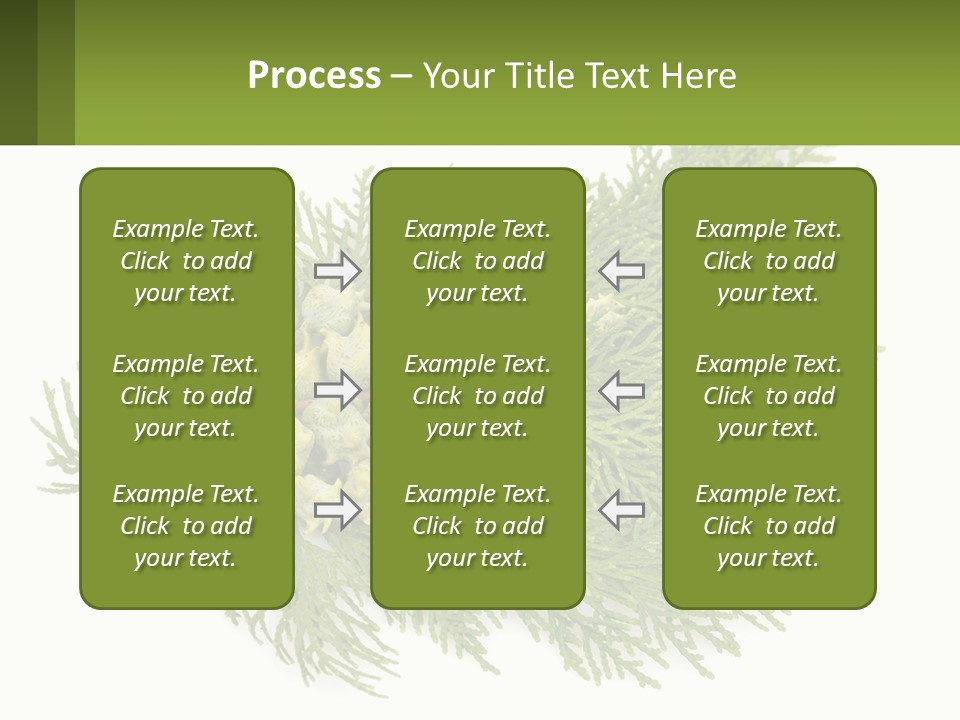 Process – Your Title Text Here

Example Text. Click to add your text.

Example Text. Click to add your text.

Example Text. Click to add your text.

Example Text. Click to add your text.

Example Text. Click to add your text.

Example Text. Click to add your text.

Example Text. Click to add your text.

Example Text. Click to add your text.

Example Text. Click to add your text.